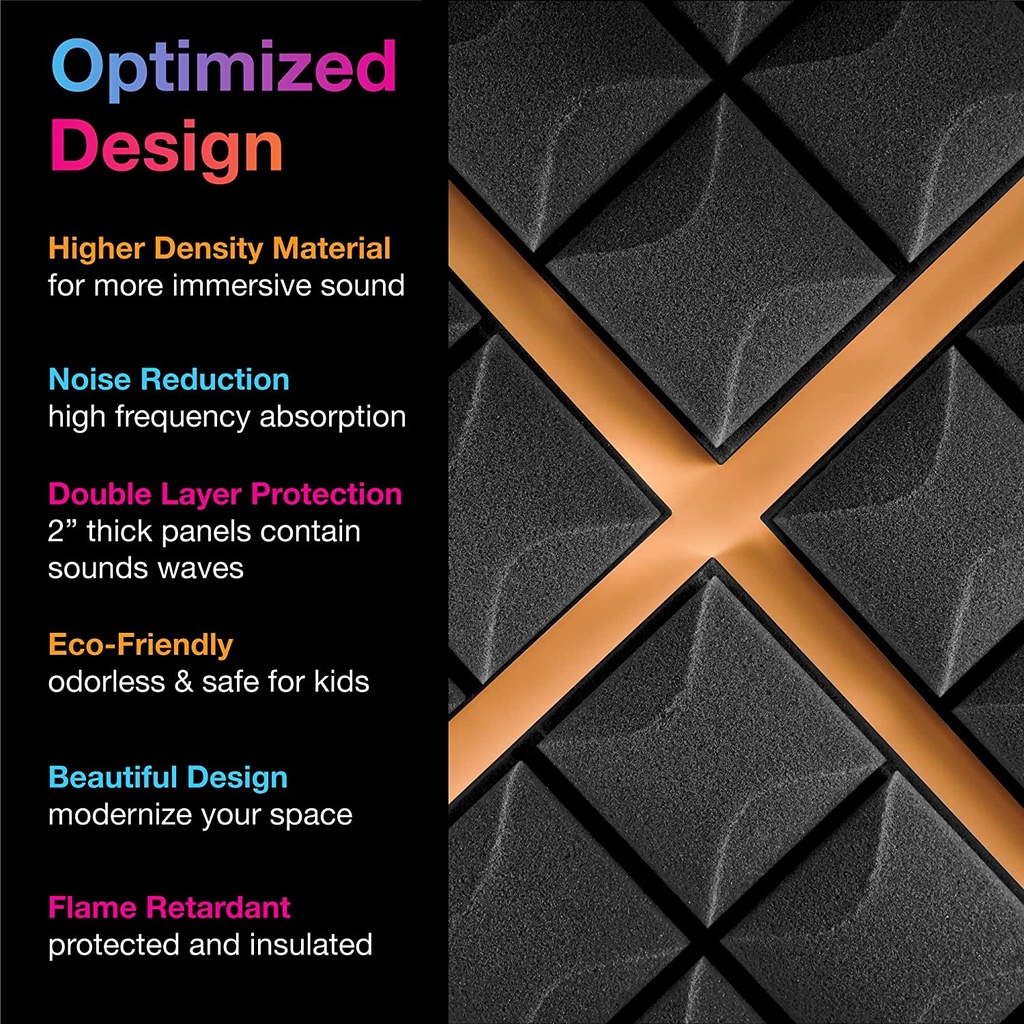 Optimized Design

Higher Density Material
for more immersive sound

Noise Reduction
high frequency absorption

Double Layer Protection
2” thick panels contain sounds waves

Eco-Friendly
odorless & safe for kids

Beautiful Design
modernize your space

Flame Retardant
protected and insulated